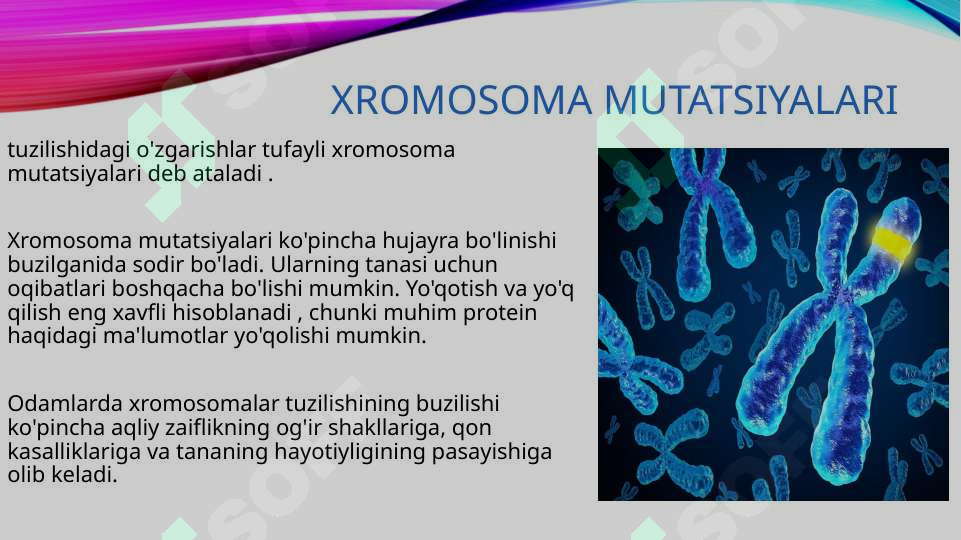 XROMOSOMA MUTATSIYALARI

tuzilishidagi o'zgarishlar tufayli xromosoma mutatsiyalari deb ataladi .

Xromosoma mutatsiyalari ko'pincha hujayra bo'linishi buzilganida sodir bo'ladi. Ularning tanasi uchun oqibatlari boshqacha bo'lishi mumkin. Yo'qotish va yo'q qilish eng xavfli hisoblanadi , chunki muhim protein haqidagi ma'lumotlar yo'qolishi mumkin.

Odamlarda xromosomalar tuzilishining buzilishi ko'pincha aqliy zaiflikning og'ir shakllariga, qon kasalliklariga va tananing hayotiyligining pasayishiga olib keladi.